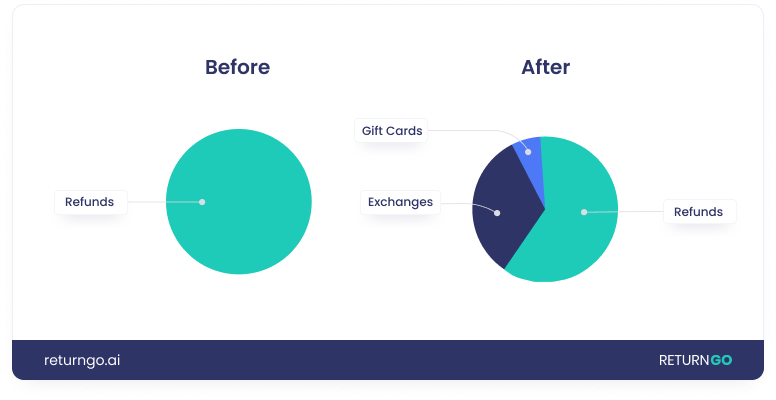 Before

Refunds

After

Gift Cards

Exchanges

Refunds

returngo.ai

RETURNGO